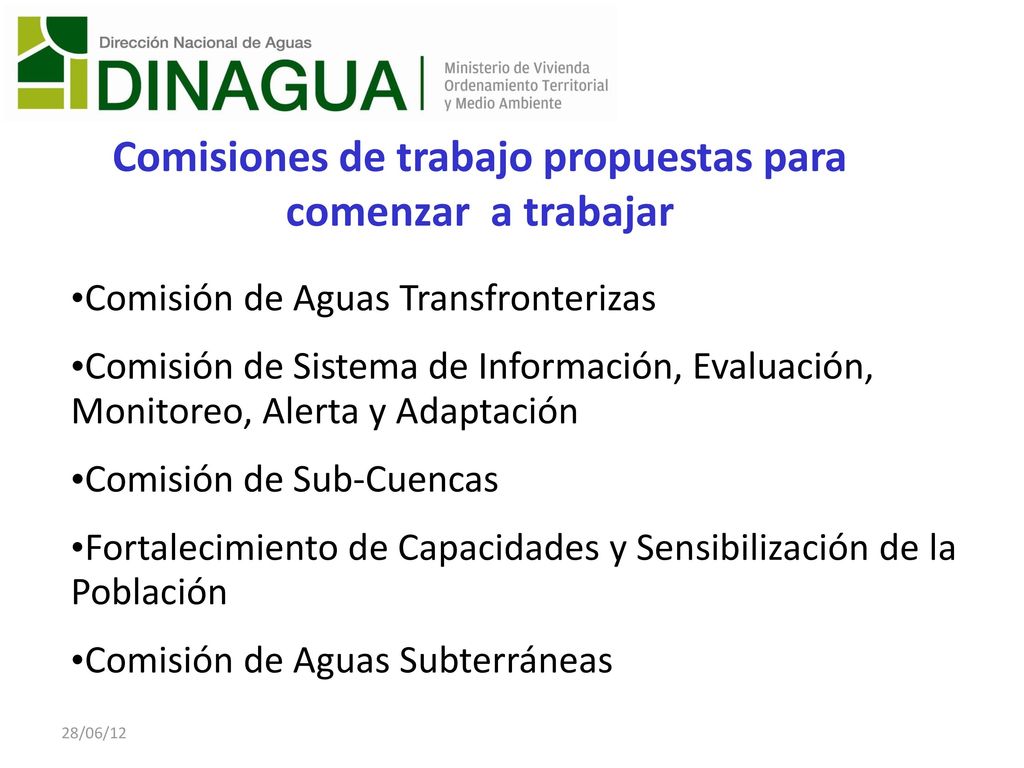 Dirección Nacional de Aguas
DINAGUA
Ministerio de Vivienda
Ordenamiento Territorial
y Medio Ambiente

Comisiones de trabajo propuestas para comenzar a trabajar

•Comisión de Aguas Transfronterizas

•Comisión de Sistema de Información, Evaluación, Monitoreo, Alerta y Adaptación

•Comisión de Sub-Cuencas

•Fortalecimiento de Capacidades y Sensibilización de la Población

•Comisión de Aguas Subterráneas

28/06/12